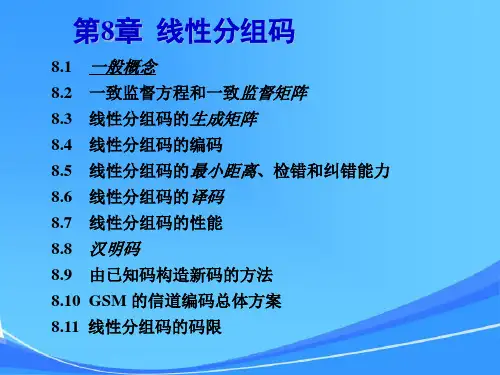 第8章 线性分组码

8.1 一般概念
8.2 一致监督方程和一致监督矩阵
8.3 线性分组码的生成矩阵
8.4 线性分组码的编码
8.5 线性分组码的最小距离、检错和纠错能力
8.6 线性分组码的译码
8.7 线性分组码的性能
8.8 汉明码
8.9 由已知码构造新码的方法
8.10 GSM 的信道编码总体方案
8.11 线性分组码的码限